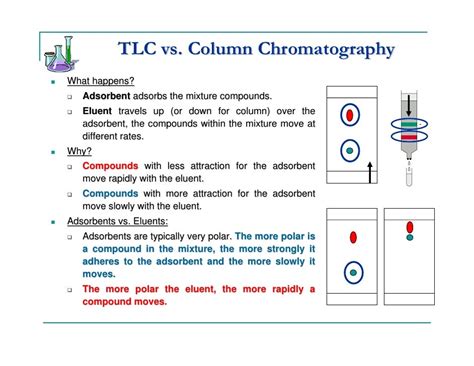 TLC vs. Column Chromatography

What happens?

Adsorbent adsorbs the mixture compounds.

Eluent travels up (or down for column) over the adsorbent, the compounds within the mixture move at different rates.

Why?

Compounds with less attraction for the adsorbent move rapidly with the eluent.

Compounds with more attraction for the adsorbent move slowly with the eluent.

Adsorbents vs. Eluents:

Adsorbents are typically very polar. The more polar is a compound in the mixture, the more strongly it adheres to the adsorbent and the more slowly it moves.

The more polar the eluent, the more rapidly a compound moves.